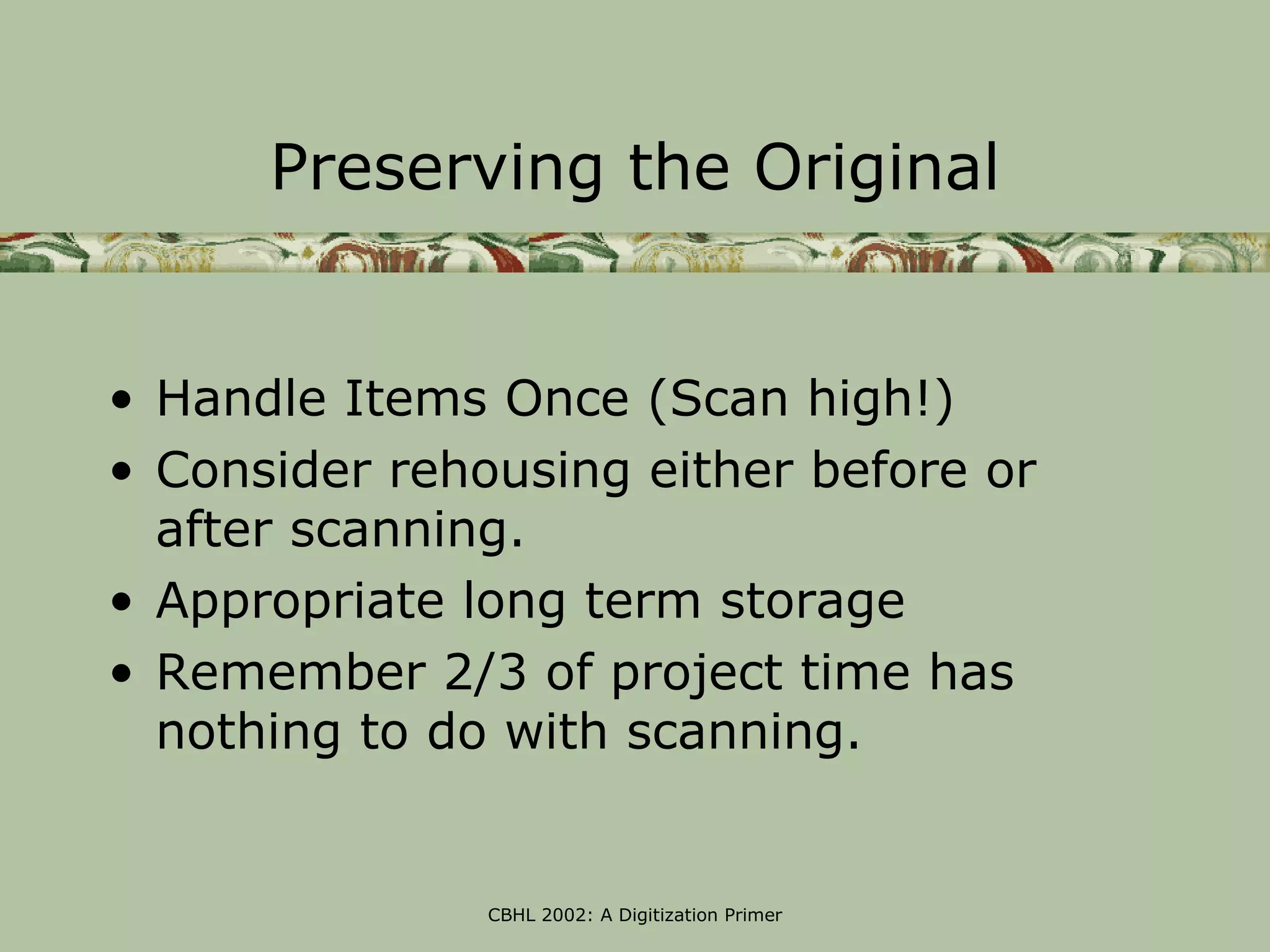 Preserving the Original

• Handle Items Once (Scan high!)
• Consider rehousing either before or after scanning.
• Appropriate long term storage
• Remember 2/3 of project time has nothing to do with scanning.

CBHL 2002: A Digitization Primer